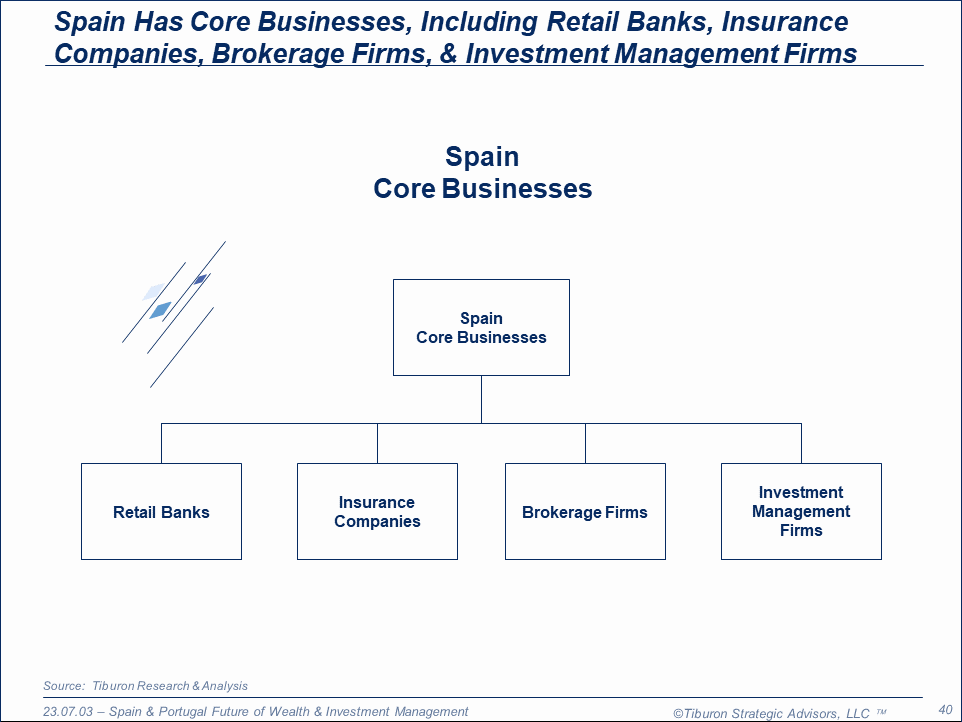 Spain Has Core Businesses, Including Retail Banks, Insurance Companies, Brokerage Firms, & Investment Management Firms

Spain
Core Businesses

Spain
Core Businesses

Retail Banks

Insurance Companies

Brokerage Firms

Investment Management Firms

Source: Tiburon Research & Analysis

23.07.03 – Spain & Portugal Future of Wealth & Investment Management

©Tiburon Strategic Advisors, LLC ™

40